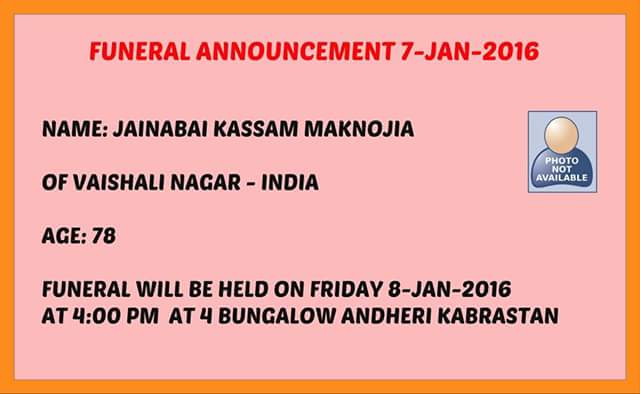 FUNERAL ANNOUNCEMENT 7-JAN-2016

NAME: JAINABAI KASSAM MAKNOJIA

PHOTO NOT AVAILABLE

OF VAISHALI NAGAR - INDIA

AGE: 78

FUNERAL WILL BE HELD ON FRIDAY 8-JAN-2016
AT 4:00 PM AT 4 BUNGALOW ANDHERI KABRASTAN